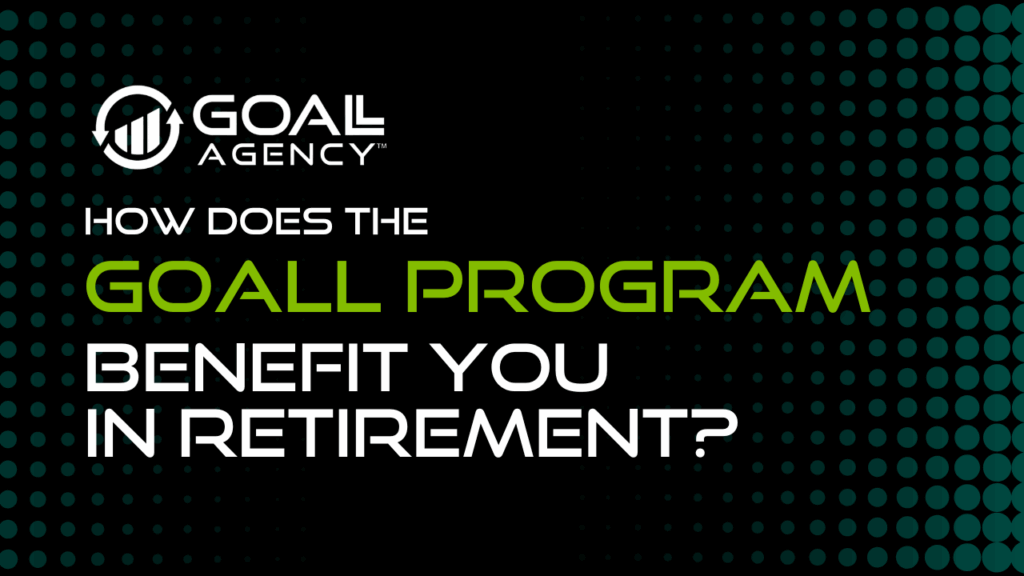 GOALL
AGENCY™

HOW DOES THE
GOALL PROGRAM
BENEFIT YOU
IN RETIREMENT?